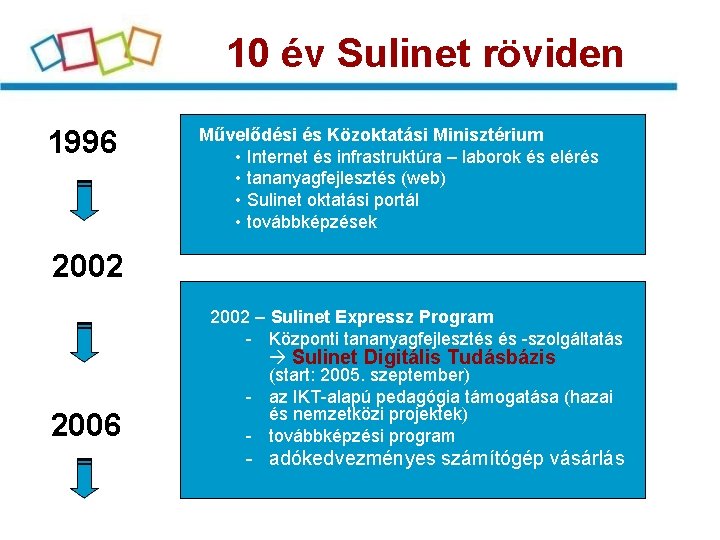 10 év Sulinet röviden

1996

2002

2006

Művelődési és Közoktatási Minisztérium
• Internet és infrastruktúra – laborok és elérés
• tananyagfejlesztés (web)
• Sulinet oktatási portál
• továbbképzések

2002 – Sulinet Expressz Program
- Központi tananyagfejlesztés és -szolgáltatás → Sulinet Digitális Tudásbázis (start: 2005. szeptember)
- az IKT-alapú pedagógia támogatása (hazai és nemzetközi projektek)
- továbbképzési program
- adókedvezményes számítógép vásárlás